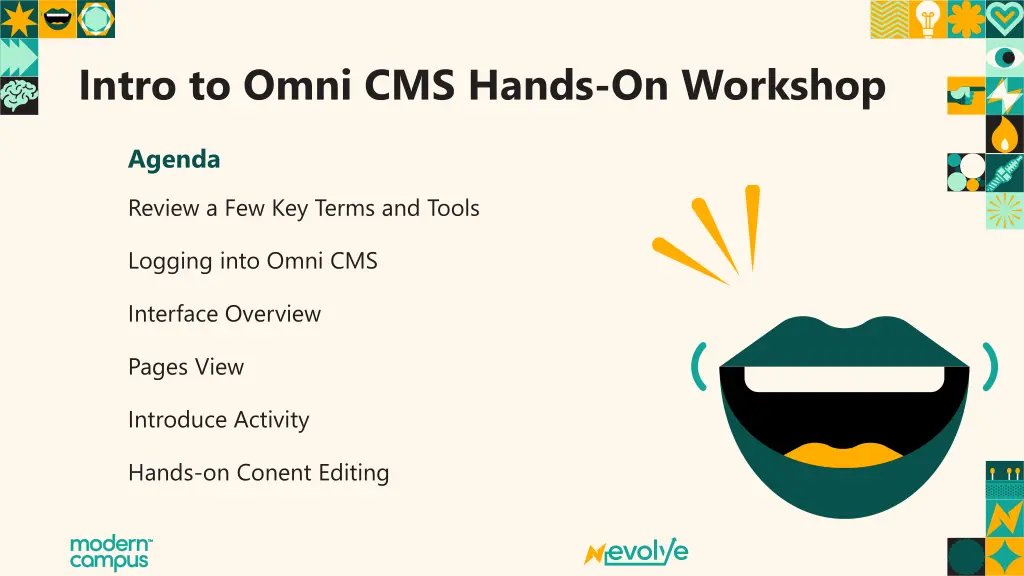 Intro to Omni CMS Hands-On Workshop

Agenda

Review a Few Key Terms and Tools

Logging into Omni CMS

Interface Overview

Pages View

Introduce Activity

Hands-on Conent Editing

modern campus

evolve